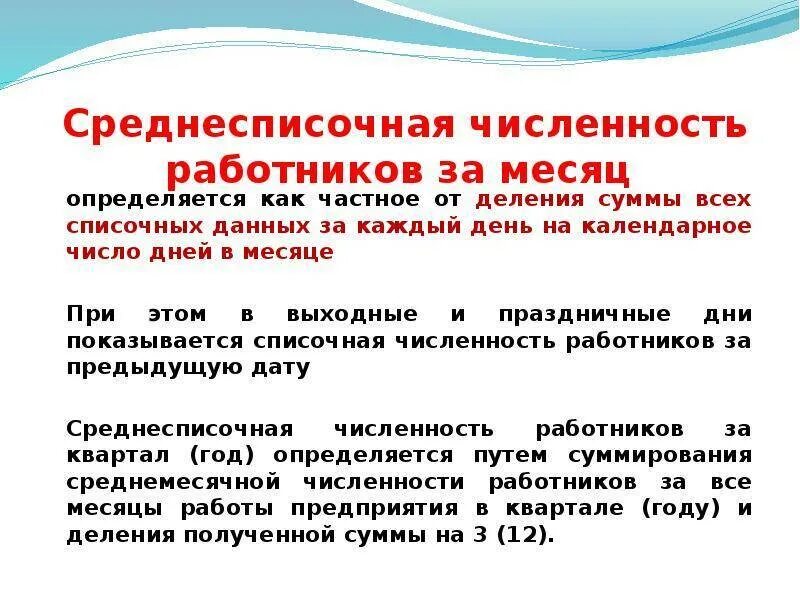 Среднесписочная численность работников за месяц

определяется как частное от деления суммы всех списочных данных за каждый день на календарное число дней в месяце

При этом в выходные и праздничные дни показывается списочная численность работников за предыдущую дату

Среднесписочная численность работников за квартал (год) определяется путем суммирования среднемесячной численности работников за все месяцы работы предприятия в квартале (году) и деления полученной суммы на 3 (12).